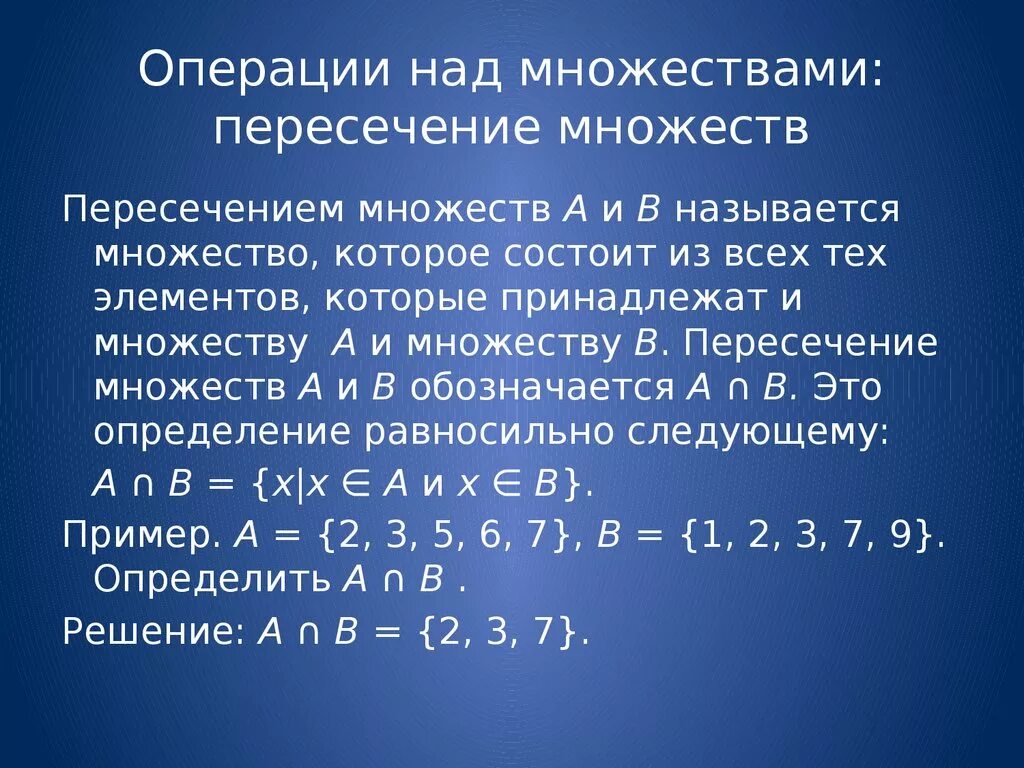 Операции над множествами: пересечение множеств

Пересечением множеств $A$ и $B$ называется множество, которое состоит из всех тех элементов, которые принадлежат и множеству $A$ и множеству $B$. Пересечение множеств $A$ и $B$ обозначается $A \cap B$. Это определение равносильно следующему:

$A \cap B = \{x | x \in A$ и $x \in B\}$.

Пример. $A = \{2, 3, 5, 6, 7\}$, $B = \{1, 2, 3, 7, 9\}$. Определить $A \cap B$ .

Решение: $A \cap B = \{2, 3, 7\}$.